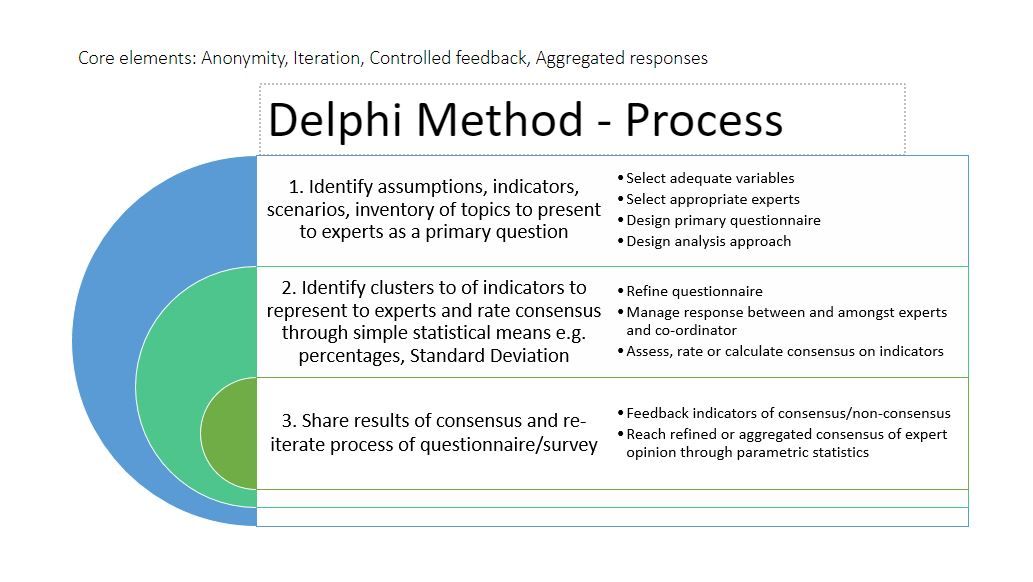 Core elements: Anonymity, Iteration, Controlled feedback, Aggregated responses

Delphi Method - Process

1. Identify assumptions, indicators, scenarios, inventory of topics to present to experts as a primary question

• Select adequate variables
• Select appropriate experts
• Design primary questionnaire
• Design analysis approach

2. Identify clusters to of indicators to represent to experts and rate consensus through simple statistical means e.g. percentages, Standard Deviation

• Refine questionnaire
• Manage response between and amongst experts and co-ordinator
• Assess, rate or calculate consensus on indicators

3. Share results of consensus and re-iterate process of questionnaire/survey

• Feedback indicators of consensus/non-consensus
• Reach refined or aggregated consensus of expert opinion through parametric statistics